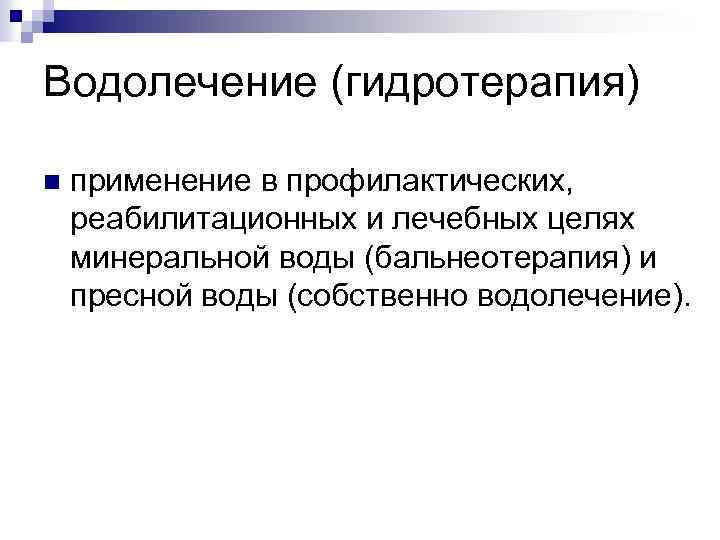 Водолечение (гидротерапия)

применение в профилактических, реабилитационных и лечебных целях минеральной воды (бальнеотерапия) и пресной воды (собственно водолечение).